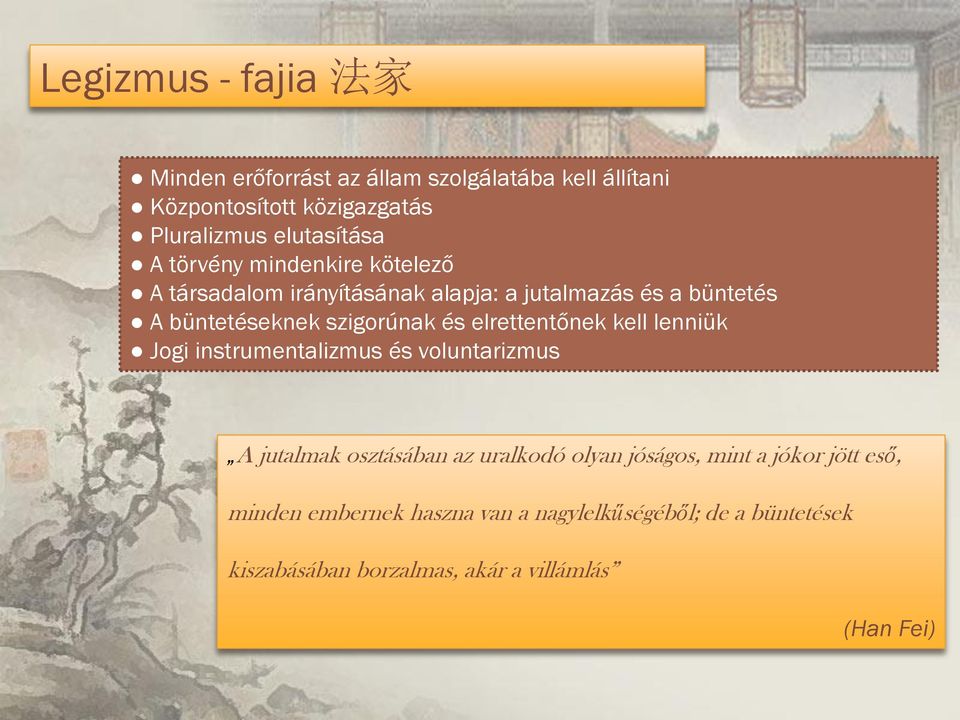 Legizmus - fajia 法家

● Minden erőforrást az állam szolgálatába kell állítani
● Központosított közigazgatás
● Pluralizmus elutasítása
● A törvény mindenkire kötelező
● A társadalom irányításának alapja: a jutalmazás és a büntetés
● A büntetéseknek szigorúnak és elrettentőnek kell lenniük
● Jogi instrumentalizmus és voluntarizmus

„A jutalmak osztásában az uralkodó olyan jóságos, mint a jókor jött eső, minden embernek haszna van a nagylelkűségéből; de a büntetések kiszabásában borzalmas, akár a villámlás”

(Han Fei)